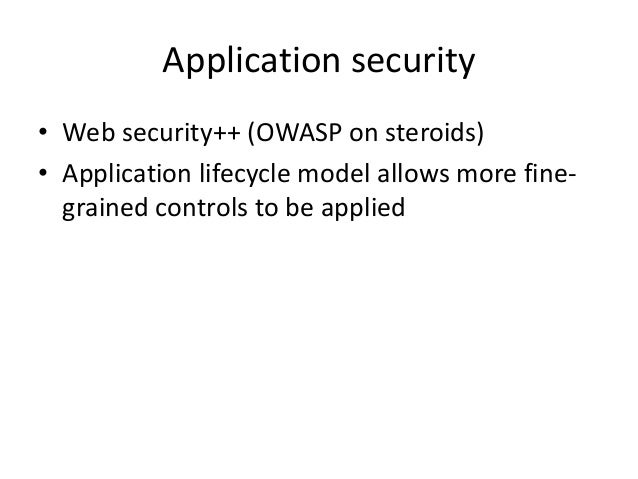 Application security

• Web security++ (OWASP on steroids)
• Application lifecycle model allows more fine-grained controls to be applied